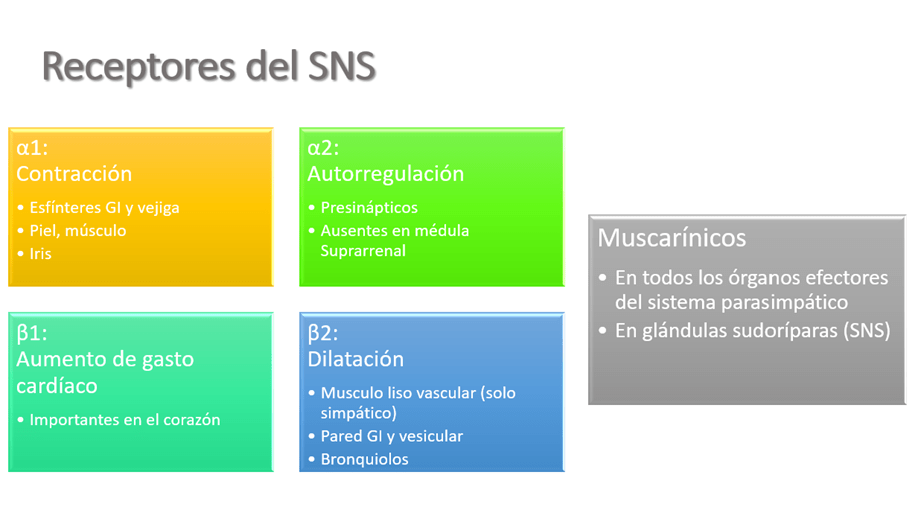 Receptores del SNS

α1:
Contracción
• Esfínteres GI y vejiga
• Piel, músculo
• Iris

α2:
Autorregulación
• Presinápticos
• Ausentes en médula Suprarrenal

β1:
Aumento de gasto cardíaco
• Importantes en el corazón

β2:
Dilatación
• Musculo liso vascular (solo simpático)
• Pared GI y vesicular
• Bronquiolos

Muscarínicos
• En todos los órganos efectores del sistema parasimpático
• En glándulas sudoríparas (SNS)